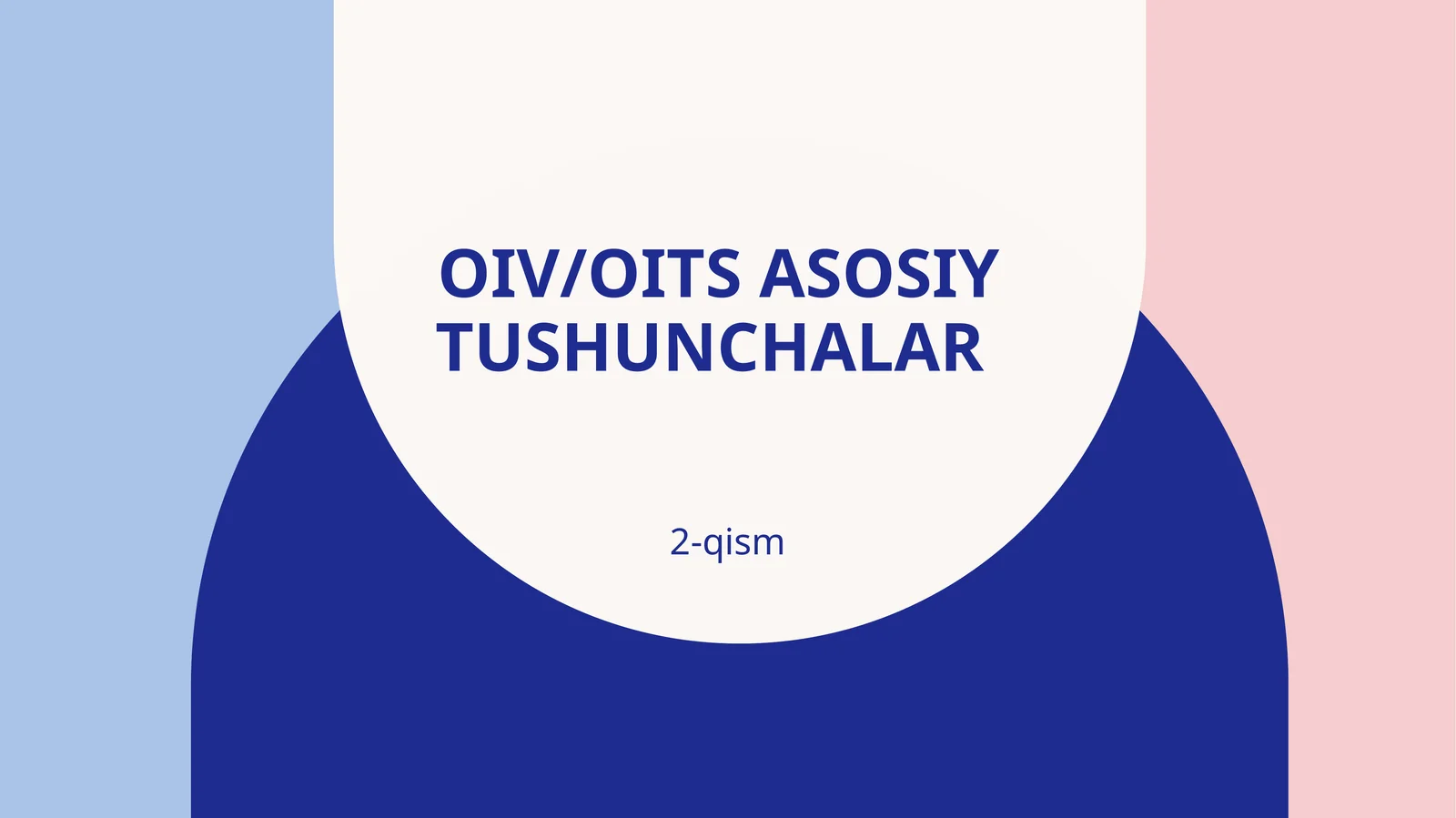 OIV/OITS ASOSIY TUSHUNCHALAR

2-qism